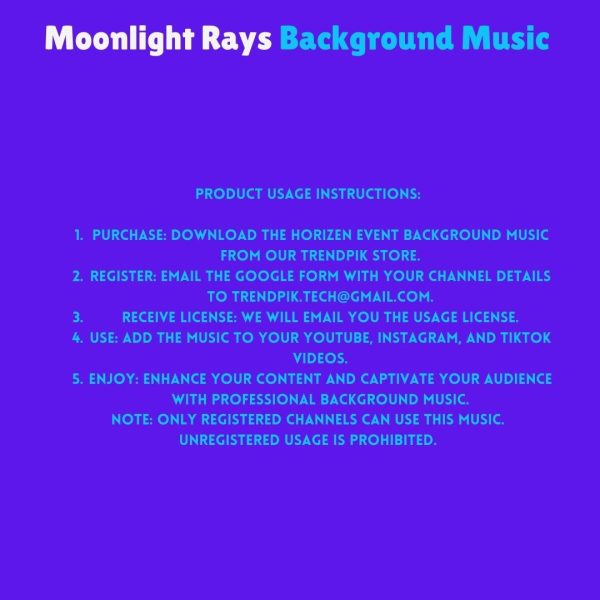 Moonlight Rays Background Music

PRODUCT USAGE INSTRUCTIONS:

1. PURCHASE: DOWNLOAD THE HORIZEN EVENT BACKGROUND MUSIC FROM OUR TRENDPIK STORE.
2. REGISTER: EMAIL THE GOOGLE FORM WITH YOUR CHANNEL DETAILS TO TRENDPIK.TECH@GMAIL.COM.
3. RECEIVE LICENSE: WE WILL EMAIL YOU THE USAGE LICENSE.
4. USE: ADD THE MUSIC TO YOUR YOUTUBE, INSTAGRAM, AND TIKTOK VIDEOS.
5. ENJOY: ENHANCE YOUR CONTENT AND CAPTIVATE YOUR AUDIENCE WITH PROFESSIONAL BACKGROUND MUSIC.

NOTE: ONLY REGISTERED CHANNELS CAN USE THIS MUSIC. UNREGISTERED USAGE IS PROHIBITED.